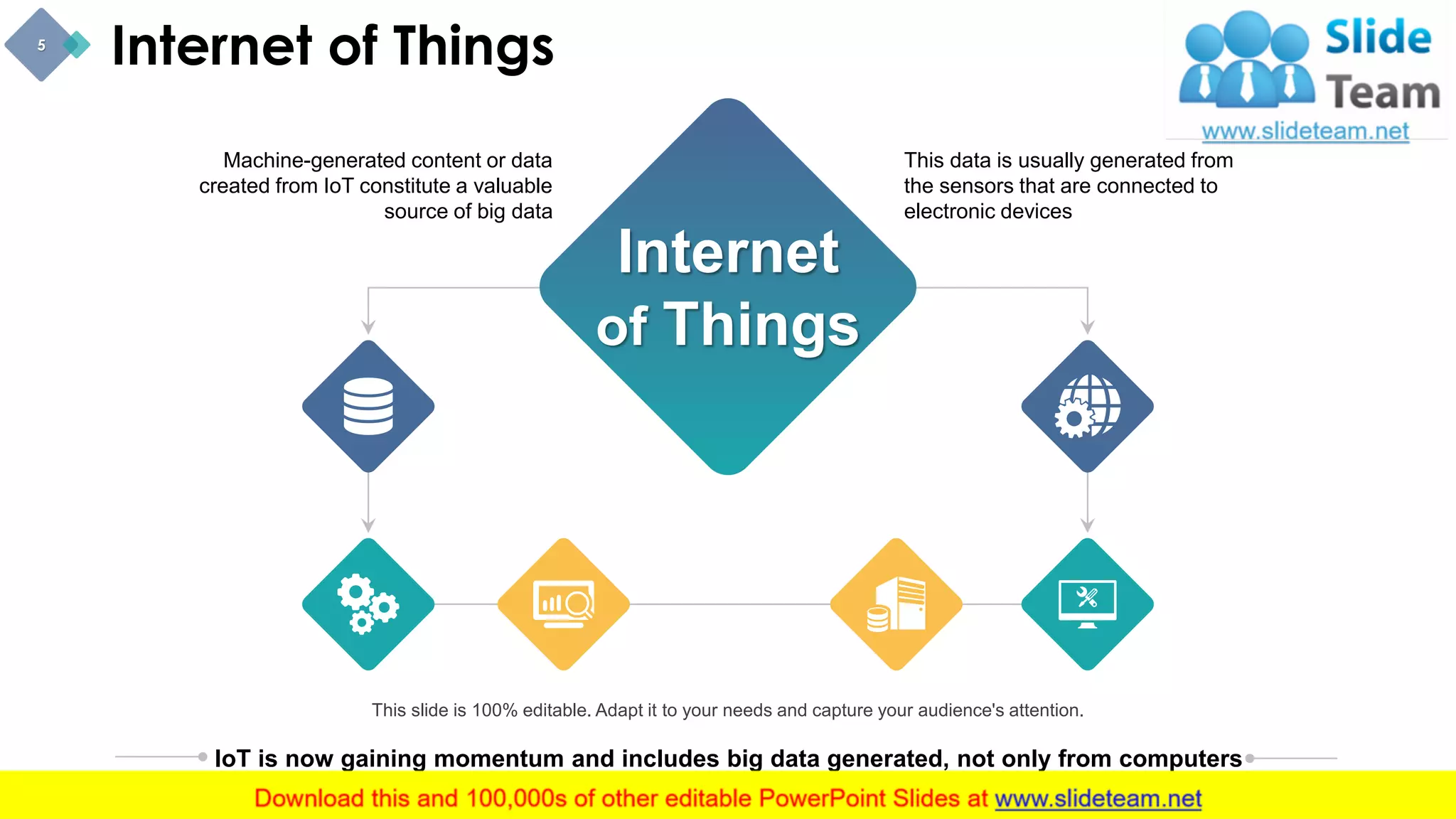 5

Internet of Things

Slide Team
www.slideteam.net

Machine-generated content or data created from IoT constitute a valuable source of big data

Internet of Things

This data is usually generated from the sensors that are connected to electronic devices

This slide is 100% editable. Adapt it to your needs and capture your audience's attention.

IoT is now gaining momentum and includes big data generated, not only from computers

Download this and 100,000s of other editable PowerPoint Slides at www.slideteam.net